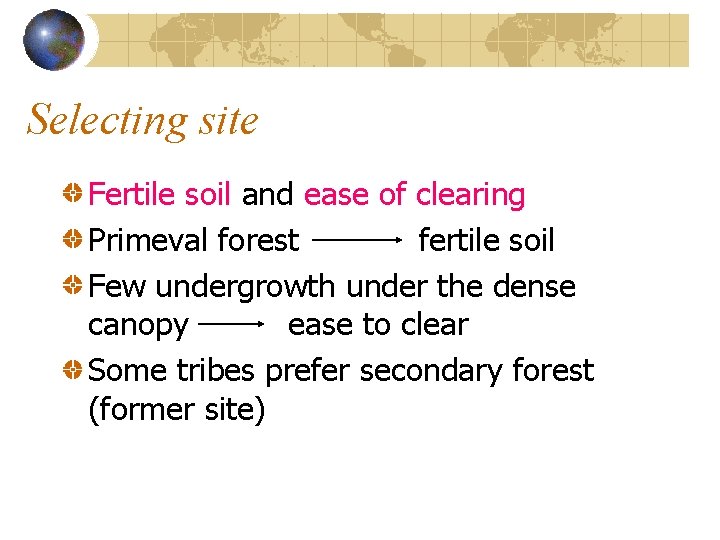 Selecting site

Fertile soil and ease of clearing

Primeval forest $\longrightarrow$ fertile soil

Few undergrowth under the dense canopy $\longrightarrow$ ease to clear

Some tribes prefer secondary forest (former site)